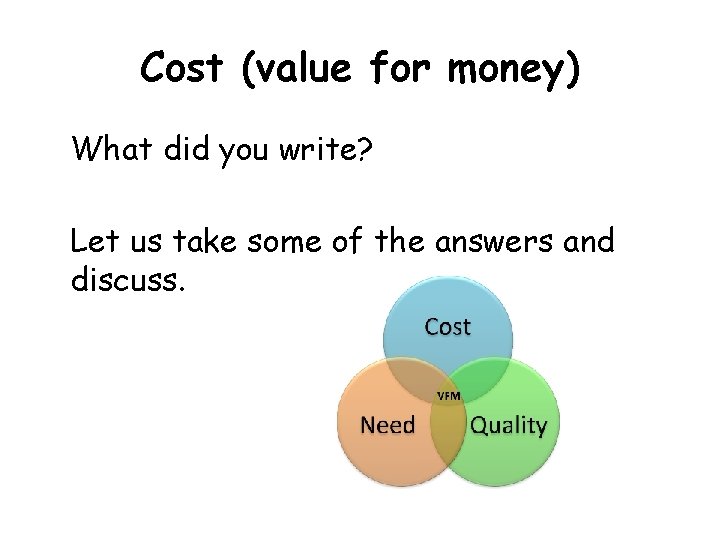 Cost (value for money)

What did you write?

Let us take some of the answers and discuss.

Cost

VFM

Need

Quality